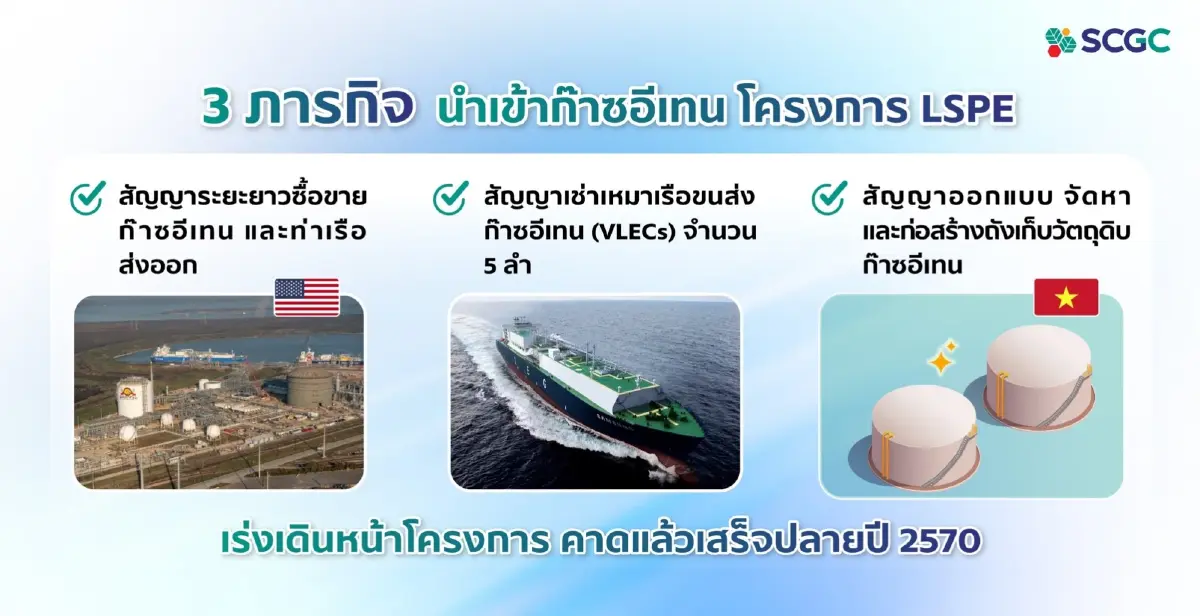 SCGC

3 ภารกิจ นำเข้าก๊าซอีเทน โครงการ LSPE

สัญญาระยะยาวซื้อขายก๊าซอีเทน และท่าเรือส่งออก

สัญญาเช่าเหมาเรือขนส่งก๊าซอีเทน (VLECs) จำนวน 5 ลำ

สัญญาออกแบบ จัดหา และก่อสร้างถังเก็บวัตถุดิบก๊าซอีเทน

เร่งเดินหน้าโครงการ คาดแล้วเสร็จปลายปี 2570